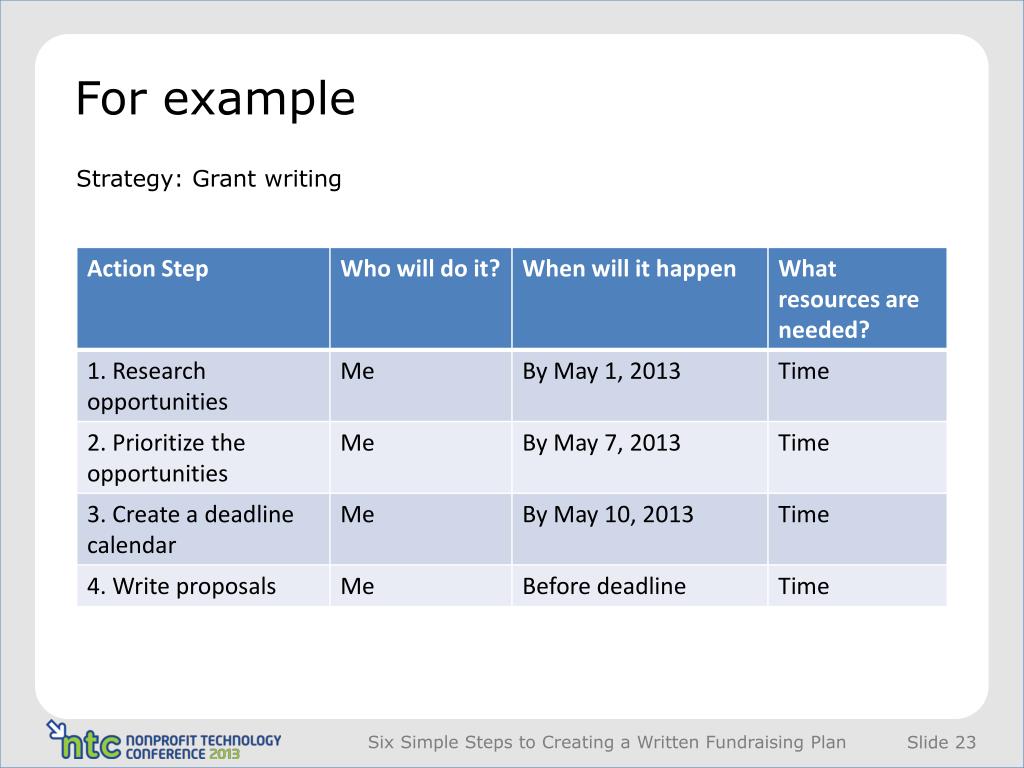 For example

Strategy: Grant writing

| Action Step | Who will do it? | When will it happen | What resources are needed? |
|---|---|---|---|
| 1. Research opportunities | Me | By May 1, 2013 | Time |
| 2. Prioritize the opportunities | Me | By May 7, 2013 | Time |
| 3. Create a deadline calendar | Me | By May 10, 2013 | Time |
| 4. Write proposals | Me | Before deadline | Time |

ntc NONPROFIT TECHNOLOGY CONFERENCE 2013

Six Simple Steps to Creating a Written Fundraising Plan

Slide 23